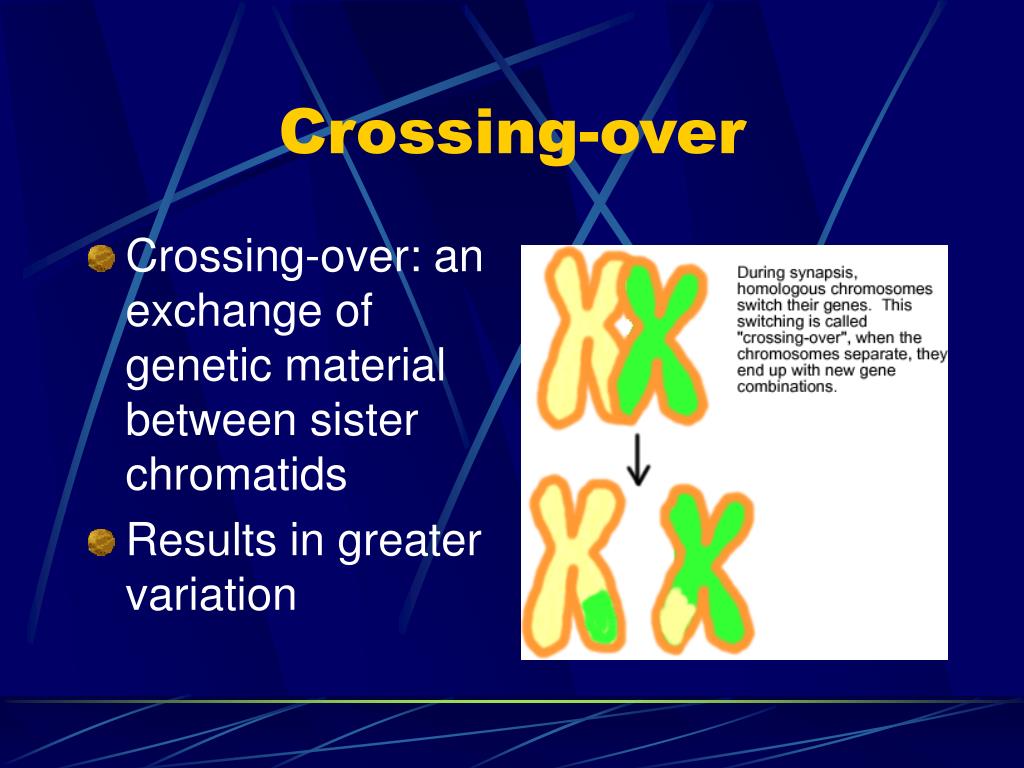 Crossing-over

Crossing-over: an exchange of genetic material between sister chromatids

Results in greater variation

During synapsis, homologous chromosomes switch their genes. This switching is called "crossing-over", when the chromosomes separate, they end up with new gene combinations.